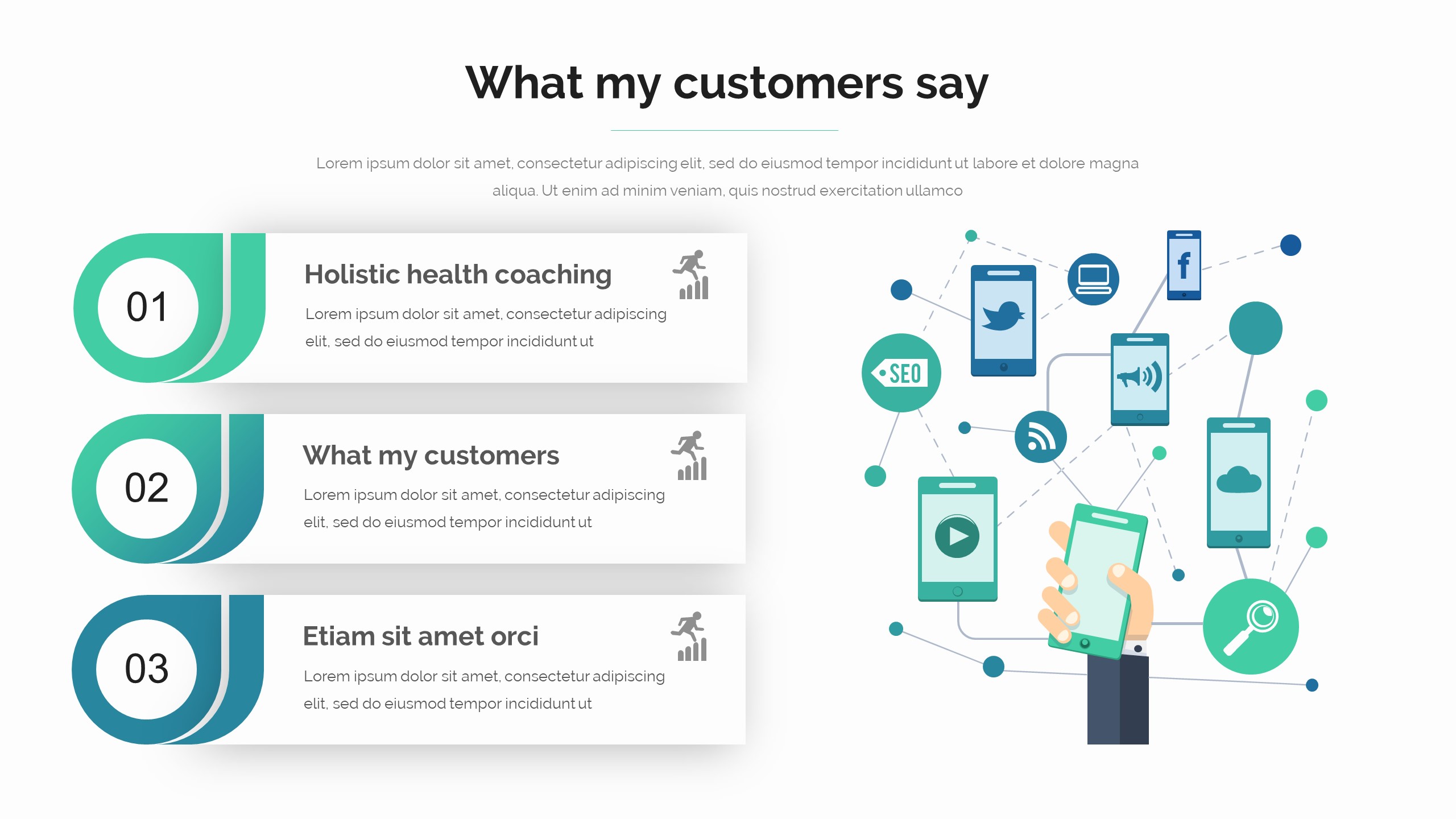 What my customers say

Lorem ipsum dolor sit amet, consectetur adipiscing elit, sed do eiusmod tempor incididunt ut labore et dolore magna aliqua. Ut enim ad minim veniam, quis nostrud exercitation ullamco

01

Holistic health coaching

Lorem ipsum dolor sit amet, consectetur adipiscing elit, sed do eiusmod tempor incididunt ut

02

What my customers

Lorem ipsum dolor sit amet, consectetur adipiscing elit, sed do eiusmod tempor incididunt ut

03

Etiam sit amet orci

Lorem ipsum dolor sit amet, consectetur adipiscing elit, sed do eiusmod tempor incididunt ut

SEO

f